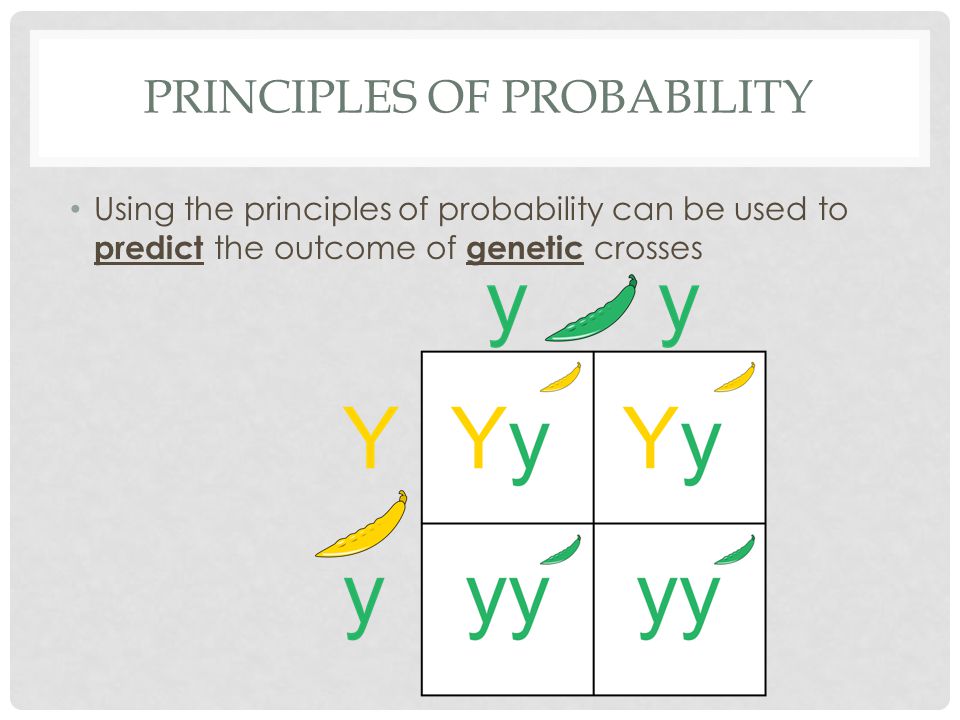 PRINCIPLES OF PROBABILITY

• Using the principles of probability can be used to predict the outcome of genetic crosses

| | y | y |
|---|---|---|
| Y | Yy | Yy |
| y | yy | yy |